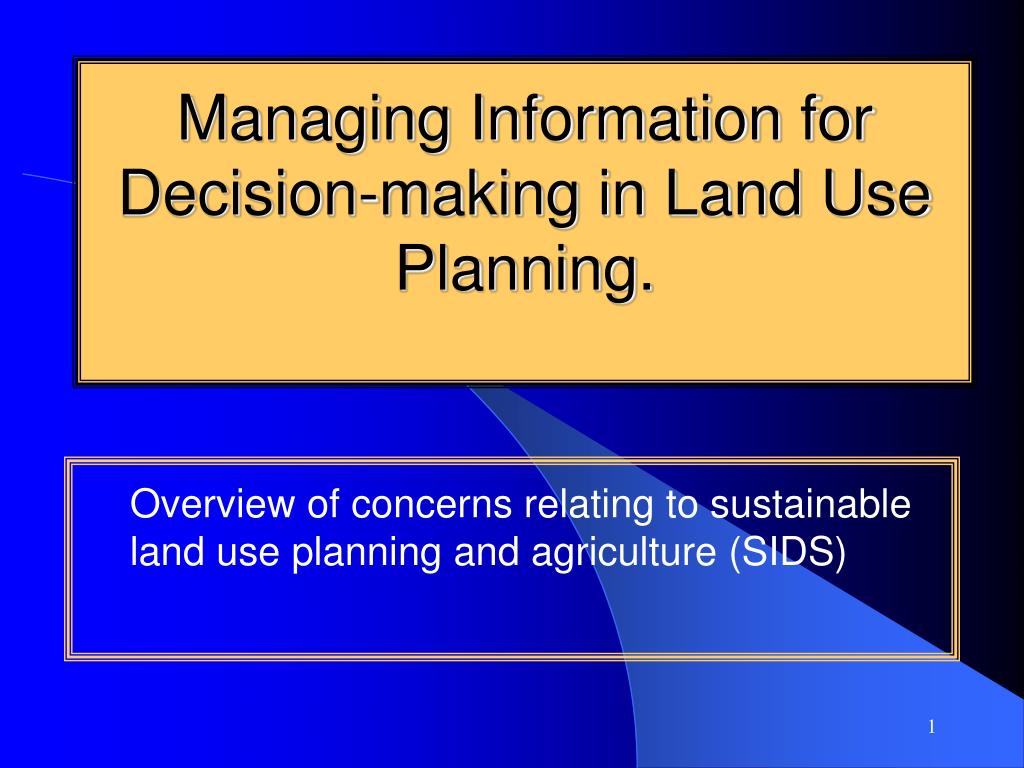 Managing Information for Decision-making in Land Use Planning.

Overview of concerns relating to sustainable land use planning and agriculture (SIDS)

1